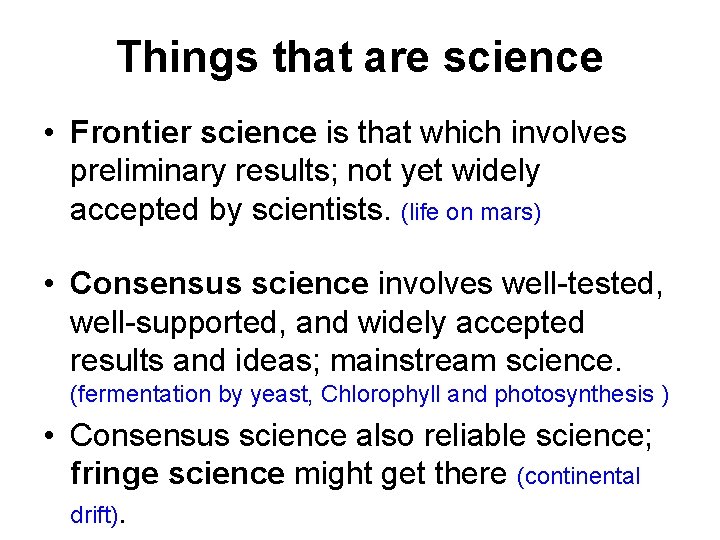 Things that are science

• Frontier science is that which involves preliminary results; not yet widely accepted by scientists. (life on mars)

• Consensus science involves well-tested, well-supported, and widely accepted results and ideas; mainstream science. (fermentation by yeast, Chlorophyll and photosynthesis )

• Consensus science also reliable science; fringe science might get there (continental drift).